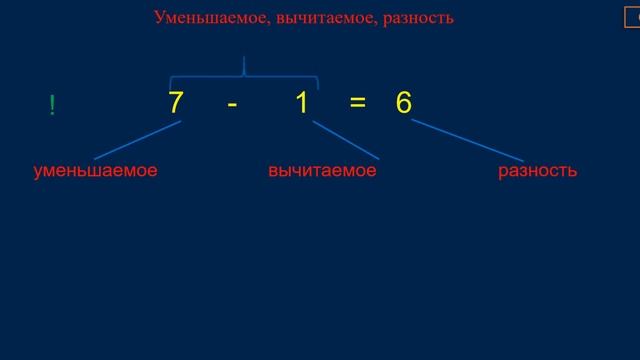 Уменьшаемое, вычитаемое, разность

!

$7 - 1 = 6$

уменьшаемое

вычитаемое

разность